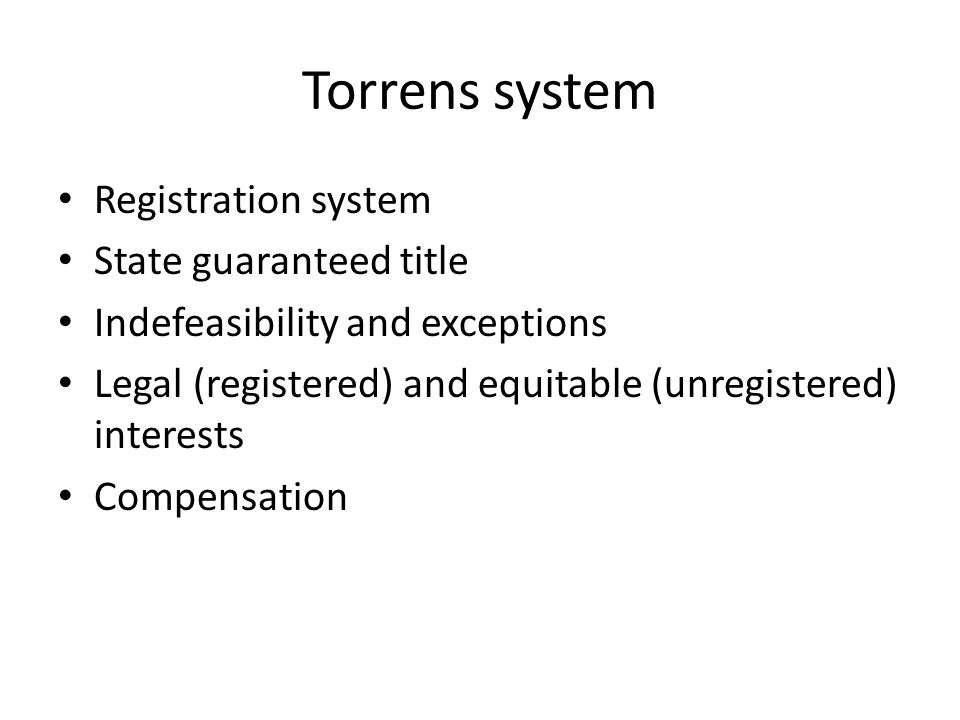 Torrens system

• Registration system
• State guaranteed title
• Indefeasibility and exceptions
• Legal (registered) and equitable (unregistered) interests
• Compensation